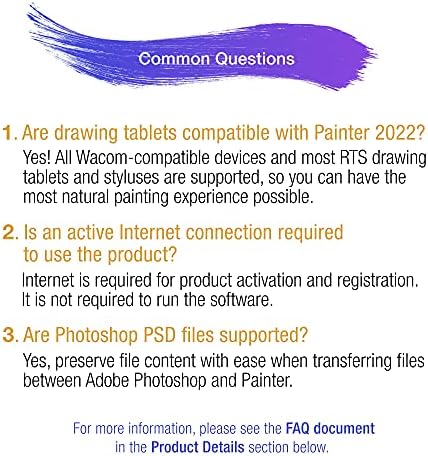 Common Questions

1. Are drawing tablets compatible with Painter 2022?
Yes! All Wacom-compatible devices and most RTS drawing tablets and styluses are supported, so you can have the most natural painting experience possible.

2. Is an active Internet connection required to use the product?
Internet is required for product activation and registration. It is not required to run the software.

3. Are Photoshop PSD files supported?
Yes, preserve file content with ease when transferring files between Adobe Photoshop and Painter.

For more information, please see the FAQ document in the Product Details section below.